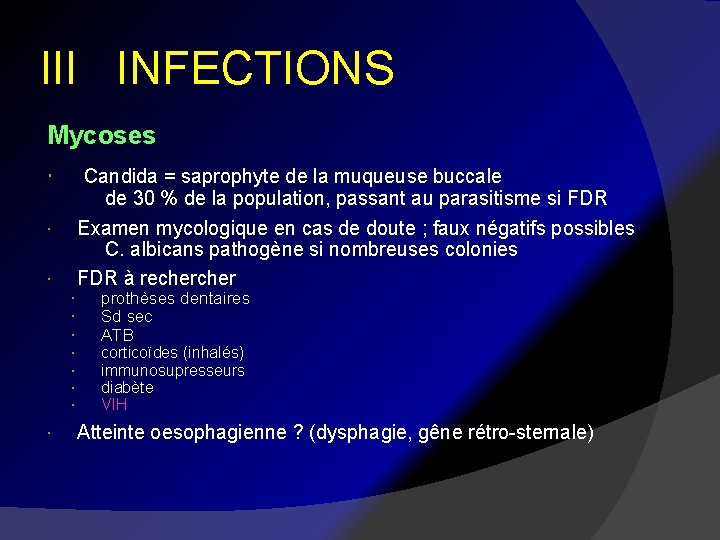 III INFECTIONS

Mycoses

· Candida = saprophyte de la muqueuse buccale de 30 % de la population, passant au parasitisme si FDR

· Examen mycologique en cas de doute ; faux négatifs possibles C. albicans pathogène si nombreuses colonies

· FDR à rechercher
  · prothèses dentaires
  · Sd sec
  · ATB
  · corticoïdes (inhalés)
  · immunosupresseurs
  · diabète
  · VIH

· Atteinte oesophagienne ? (dysphagie, gêne rétro-sternale)